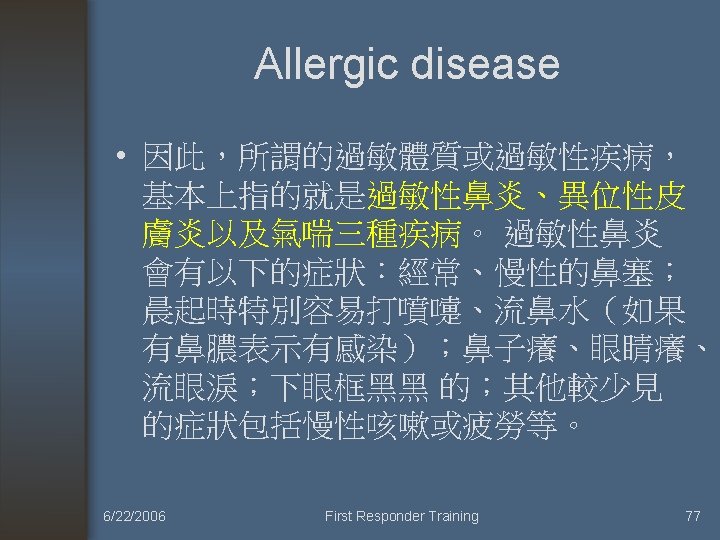 Allergic disease

• 因此，所謂的過敏體質或過敏性疾病，基本上指的就是過敏性鼻炎、異位性皮膚炎以及氣喘三種疾病。 過敏性鼻炎會有以下的症狀：經常、慢性的鼻塞；晨起時特別容易打噴嚏、流鼻水（如果有鼻膿表示有感染）；鼻子癢、眼睛癢、流眼淚；下眼框黑黑 的；其他較少見的症狀包括慢性咳嗽或疲勞等。

6/22/2006

First Responder Training

77